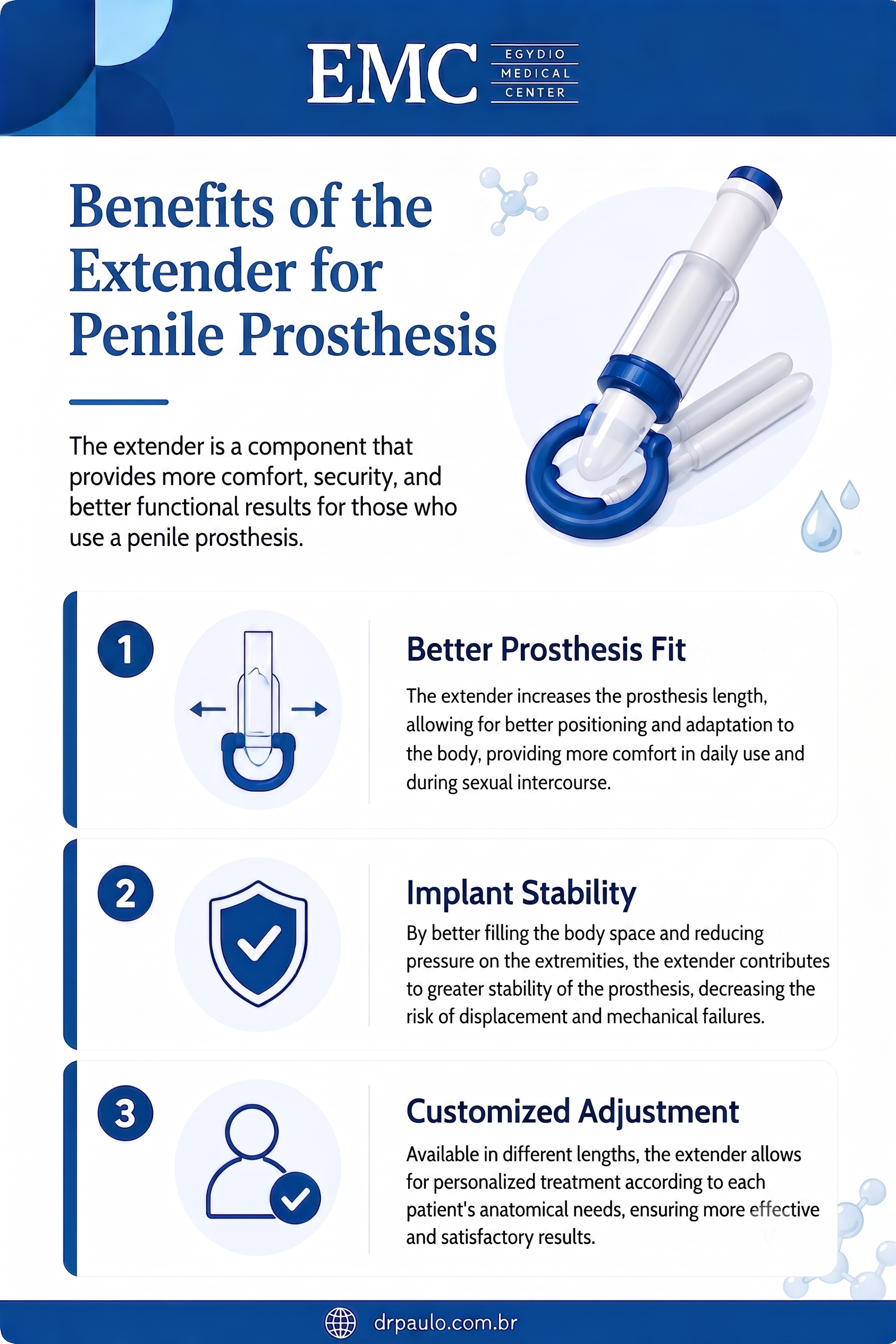 EMC EGYDIO MEDICAL CENTER

Benefits of the Extender for Penile Prosthesis

The extender is a component that provides more comfort, security, and better functional results for those who use a penile prosthesis.

1

Better Prosthesis Fit

The extender increases the prosthesis length, allowing for better positioning and adaptation to the body, providing more comfort in daily use and during sexual intercourse.

2

Implant Stability

By better filling the body space and reducing pressure on the extremities, the extender contributes to greater stability of the prosthesis, decreasing the risk of displacement and mechanical failures.

3

Customized Adjustment

Available in different lengths, the extender allows for personalized treatment according to each patient's anatomical needs, ensuring more effective and satisfactory results.

drpaulo.com.br